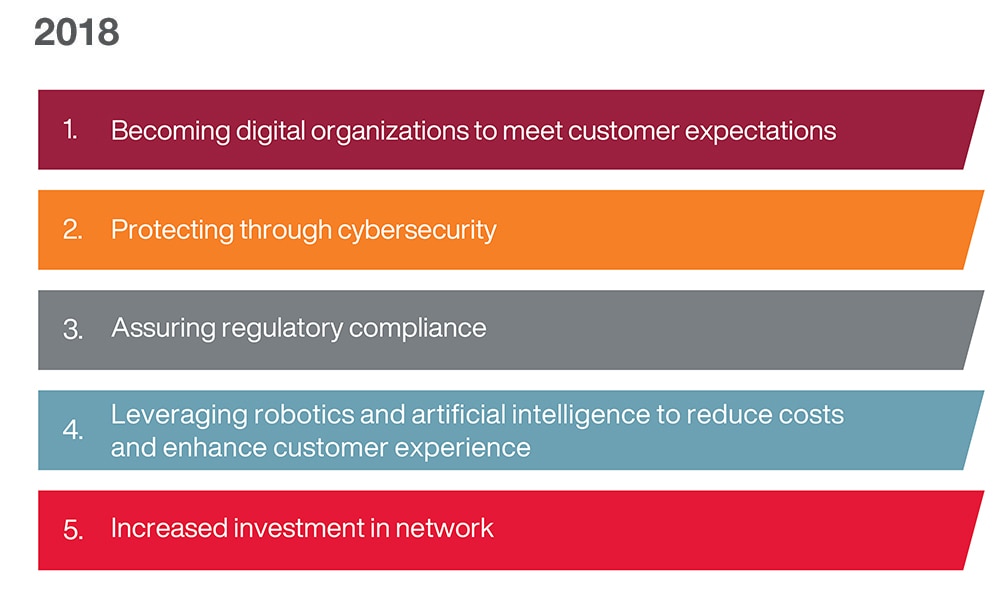 2018

1. Becoming digital organizations to meet customer expectations

2. Protecting through cybersecurity

3. Assuring regulatory compliance

4. Leveraging robotics and artificial intelligence to reduce costs and enhance customer experience

5. Increased investment in network